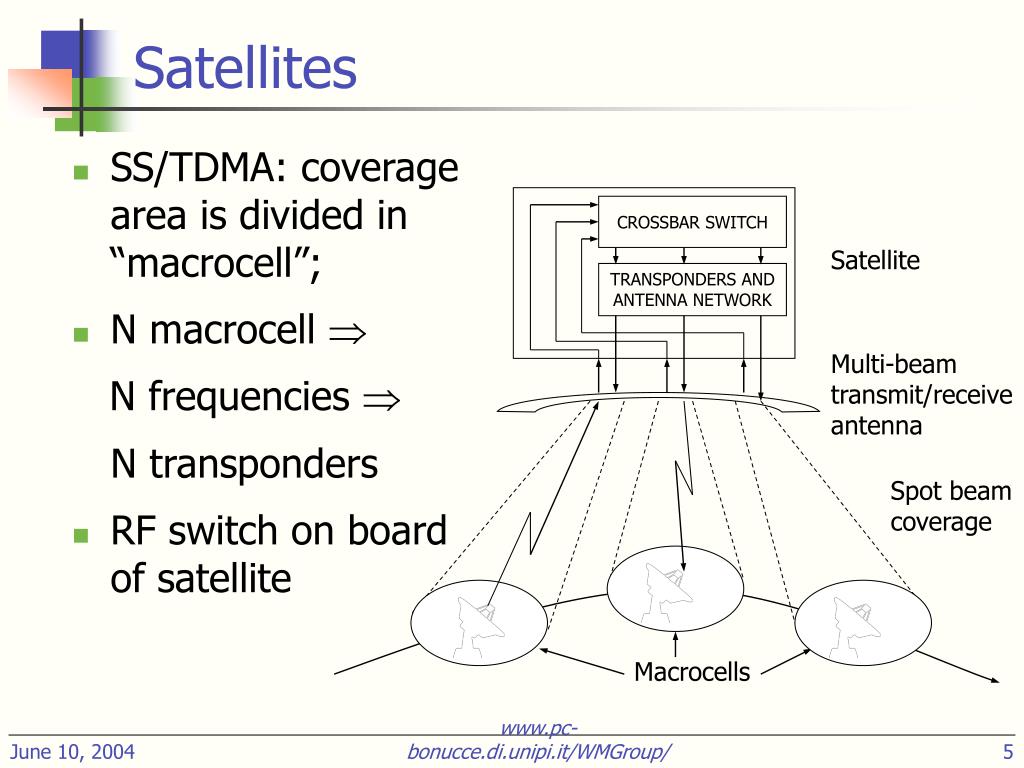 Satellites

- SS/TDMA: coverage area is divided in “macrocell”;
- N macrocell $\Rightarrow$

N frequencies $\Rightarrow$

N transponders
- RF switch on board of satellite

CROSSBAR SWITCH

TRANSPONDERS AND ANTENNA NETWORK

Satellite

Multi-beam transmit/receive antenna

Spot beam coverage

Macrocells

June 10, 2004

www.pc-bonucce.di.unipi.it/WMGroup/

5